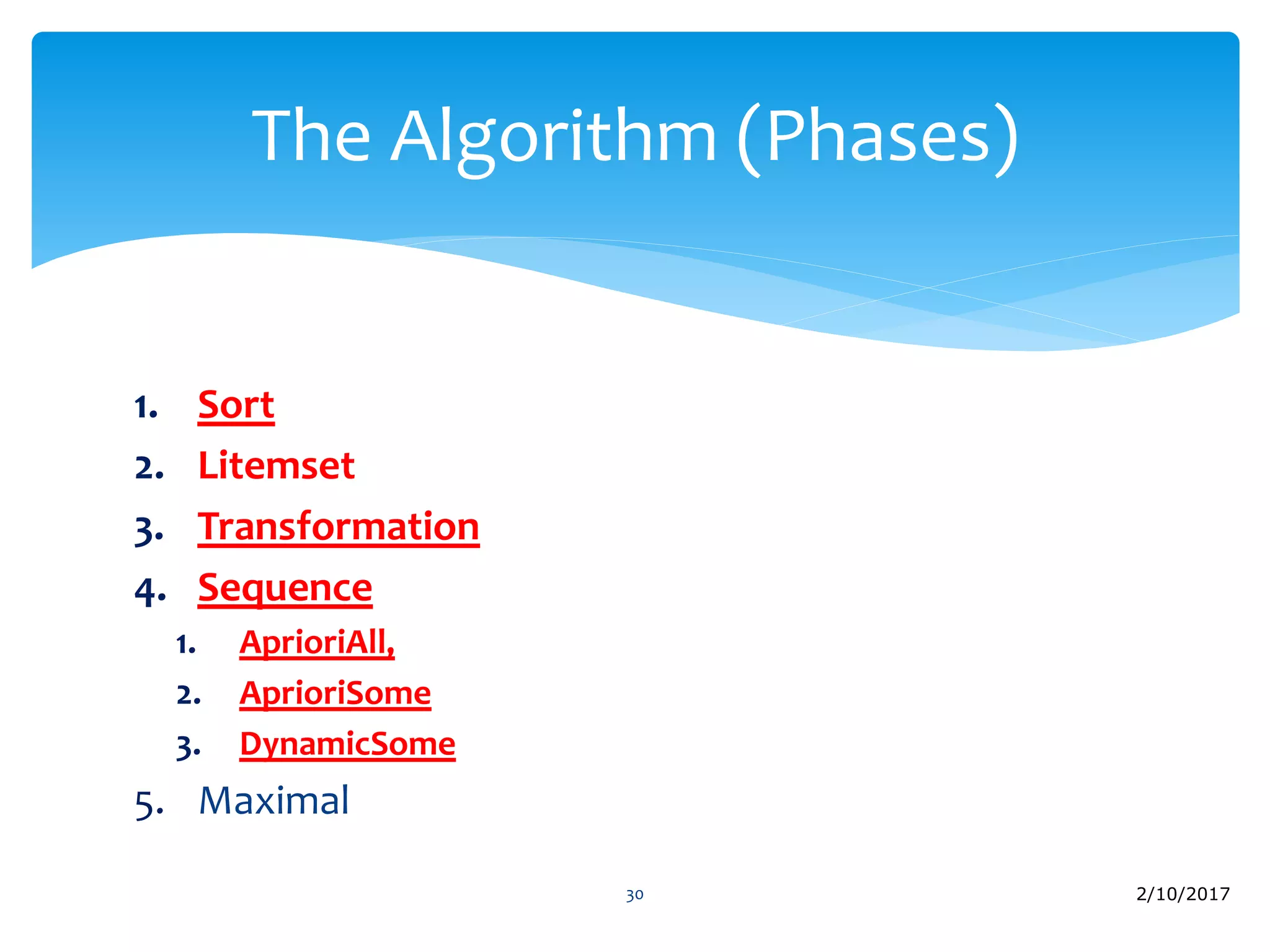 The Algorithm (Phases)

1. Sort
2. Litemset
3. Transformation
4. Sequence
   1. AprioriAll,
   2. AprioriSome
   3. DynamicSome
5. Maximal

30

2/10/2017